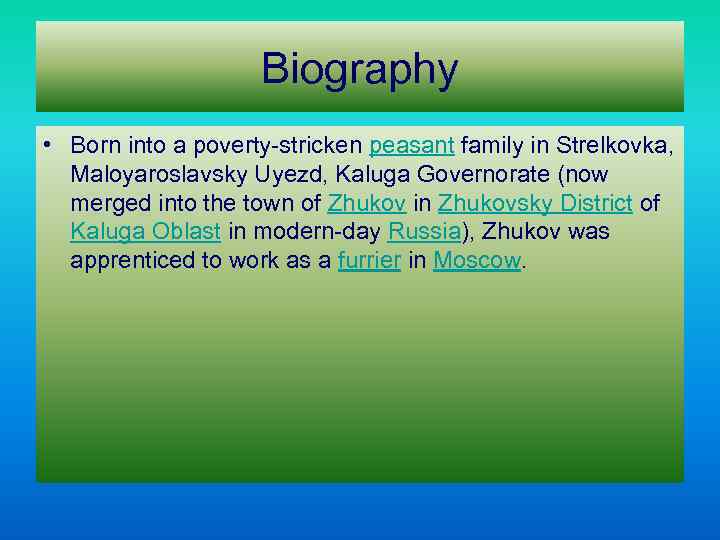 Biography

• Born into a poverty-stricken peasant family in Strelkovka, Maloyaroslavsky Uyezd, Kaluga Governorate (now merged into the town of Zhukov in Zhukovsky District of Kaluga Oblast in modern-day Russia), Zhukov was apprenticed to work as a furrier in Moscow.